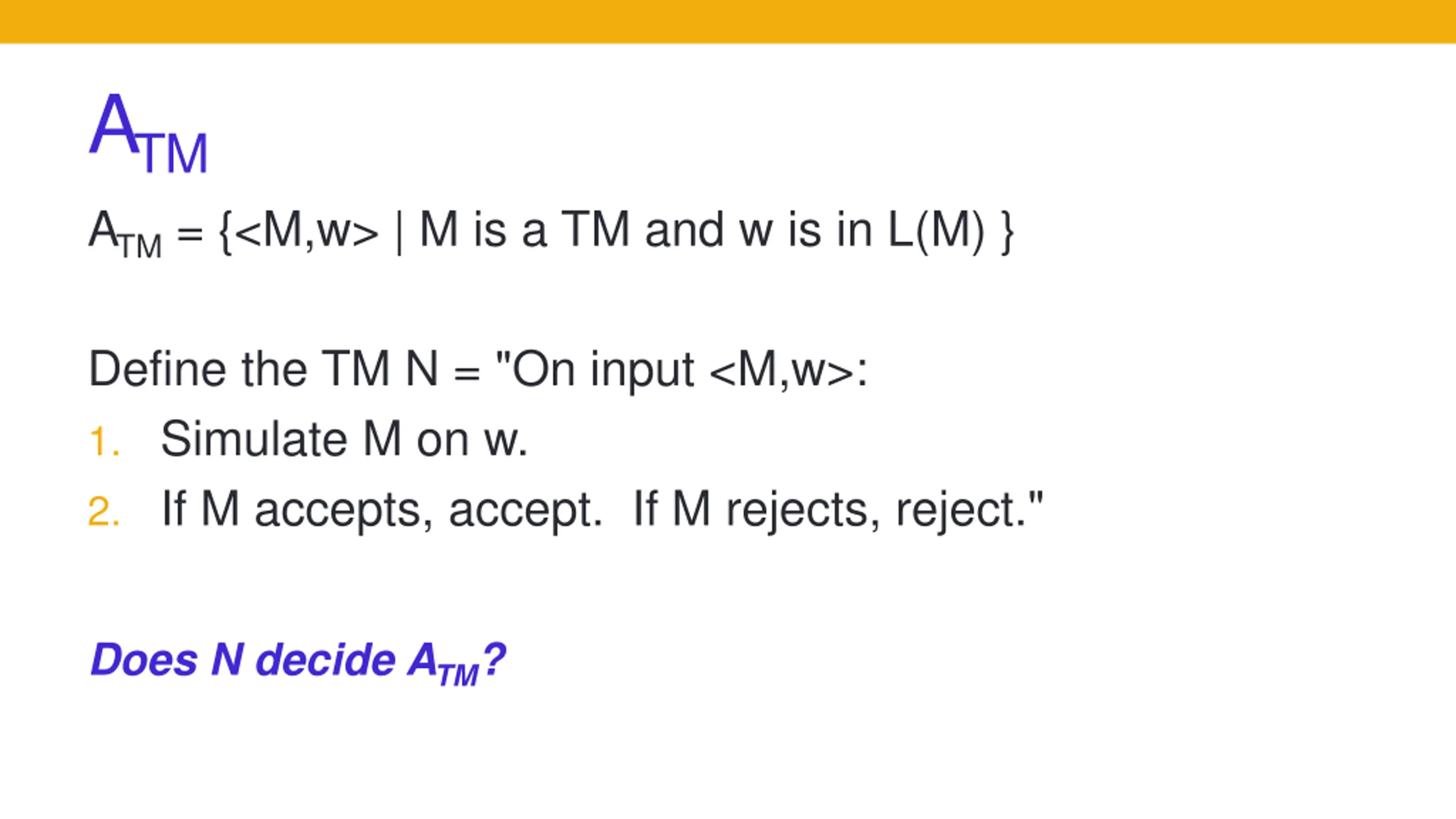 $A_{TM}$

$A_{TM}$ = {<M,w> | M is a TM and w is in L(M) }

Define the TM N = "On input <M,w>:
1. Simulate M on w.
2. If M accepts, accept. If M rejects, reject."

Does N decide $A_{TM}$?